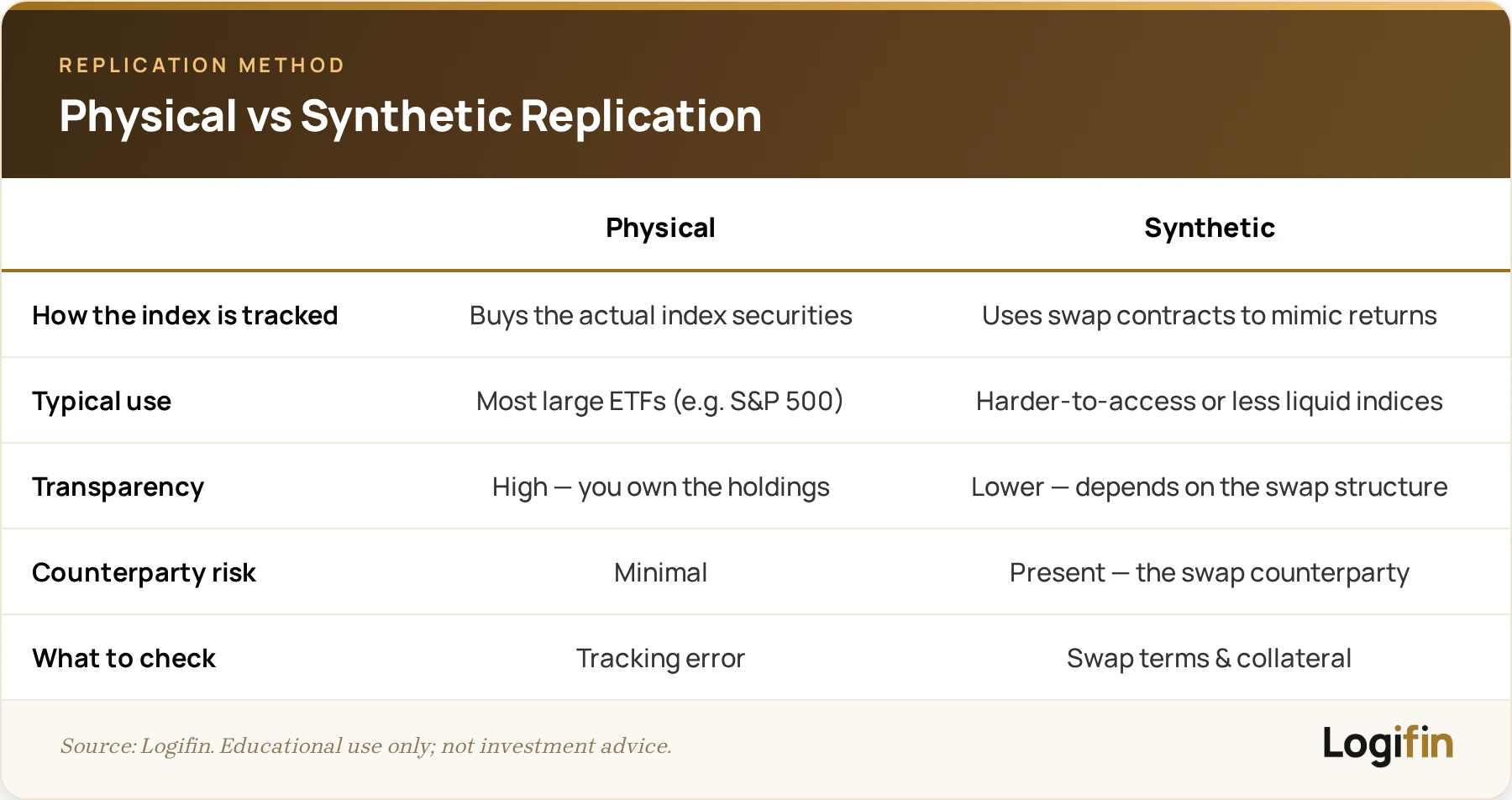 REPLICATION METHOD

Physical vs Synthetic Replication

| | Physical | Synthetic |
|---|---|---|
| How the index is tracked | Buys the actual index securities | Uses swap contracts to mimic returns |
| Typical use | Most large ETFs (e.g. S&P 500) | Harder-to-access or less liquid indices |
| Transparency | High — you own the holdings | Lower — depends on the swap structure |
| Counterparty risk | Minimal | Present — the swap counterparty |
| What to check | Tracking error | Swap terms & collateral |

Source: Logifin. Educational use only; not investment advice.

Logifin